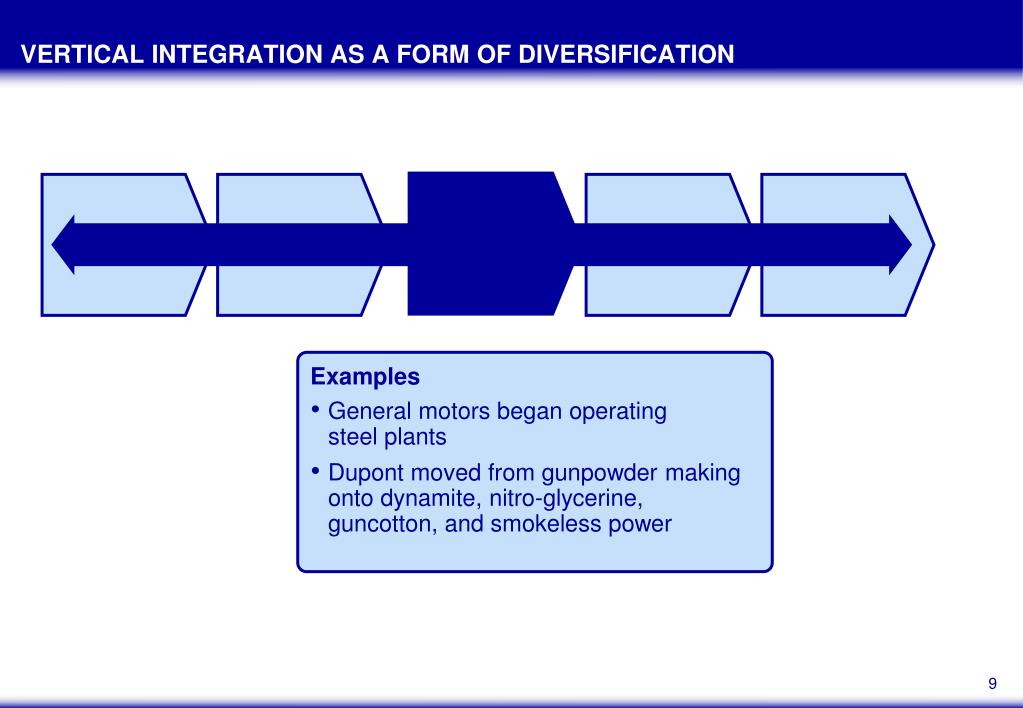 VERTICAL INTEGRATION AS A FORM OF DIVERSIFICATION

Examples

• General motors began operating steel plants

• Dupont moved from gunpowder making onto dynamite, nitro-glycerine, guncotton, and smokeless power

9